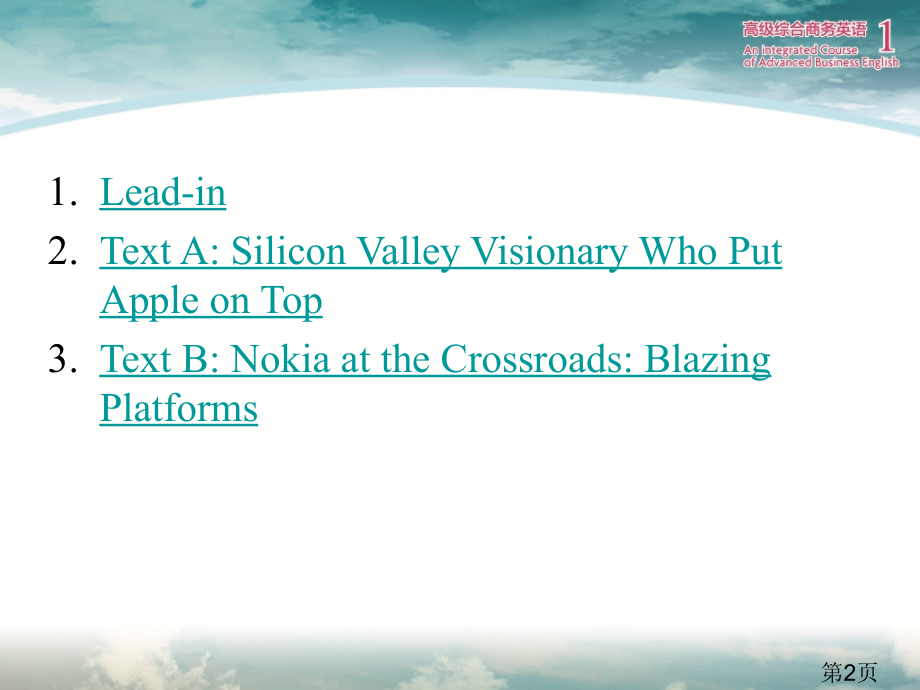 高级综合商务英语 1
An Integrated Course of Advanced Business English

1. Lead-in
2. Text A: Silicon Valley Visionary Who Put Apple on Top
3. Text B: Nokia at the Crossroads: Blazing Platforms

第2页